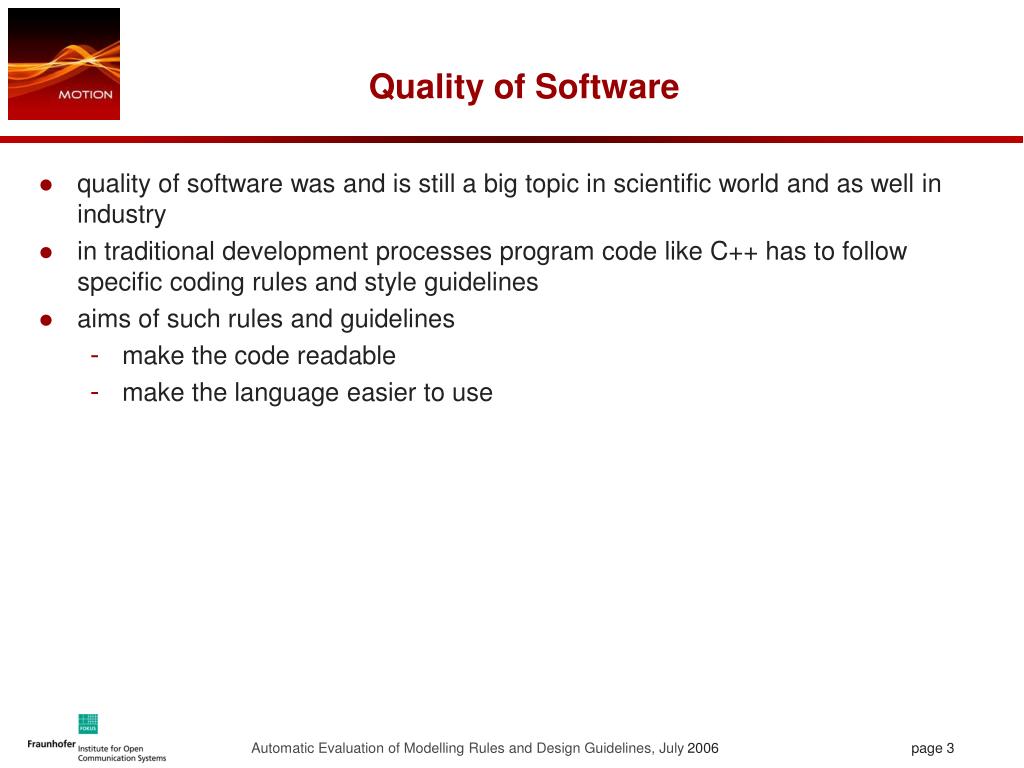 MOTION

Quality of Software

- quality of software was and is still a big topic in scientific world and as well in industry
- in traditional development processes program code like C++ has to follow specific coding rules and style guidelines
- aims of such rules and guidelines
  - make the code readable
  - make the language easier to use

FOKUS
Fraunhofer Institute for Open Communication Systems

Automatic Evaluation of Modelling Rules and Design Guidelines, July 2006

page 3